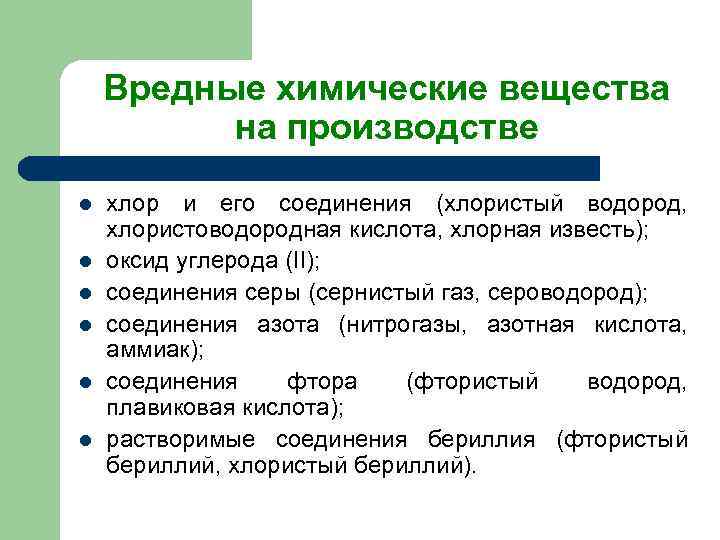 Вредные химические вещества на производстве

- хлор и его соединения (хлористый водород, хлористоводородная кислота, хлорная известь);
- оксид углерода (II);
- соединения серы (сернистый газ, сероводород);
- соединения азота (нитрогазы, азотная кислота, аммиак);
- соединения фтора (фтористый водород, плавиковая кислота);
- растворимые соединения бериллия (фтористый бериллий, хлористый бериллий).